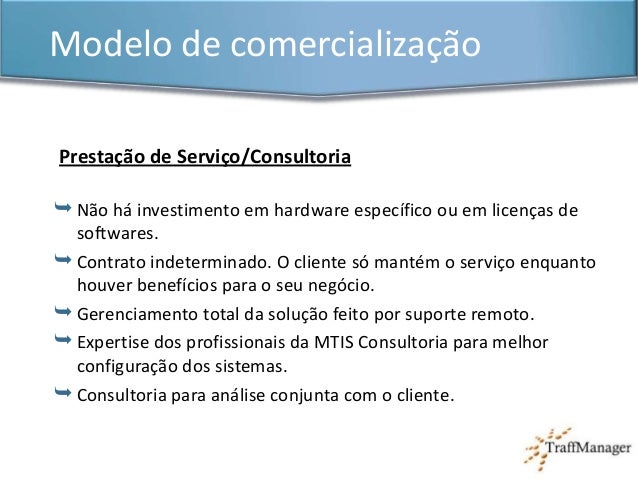 Modelo de comercialização

Prestação de Serviço/Consultoria

Não há investimento em hardware específico ou em licenças de softwares.

Contrato indeterminado. O cliente só mantém o serviço enquanto houver benefícios para o seu negócio.

Gerenciamento total da solução feito por suporte remoto.

Expertise dos profissionais da MTIS Consultoria para melhor configuração dos sistemas.

Consultoria para análise conjunta com o cliente.

TraffManager